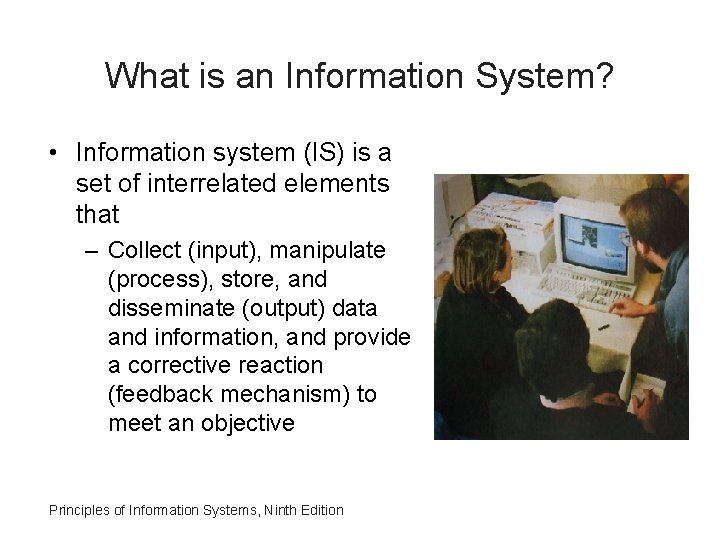 What is an Information System?

• Information system (IS) is a set of interrelated elements that

– Collect (input), manipulate (process), store, and disseminate (output) data and information, and provide a corrective reaction (feedback mechanism) to meet an objective

Principles of Information Systems, Ninth Edition